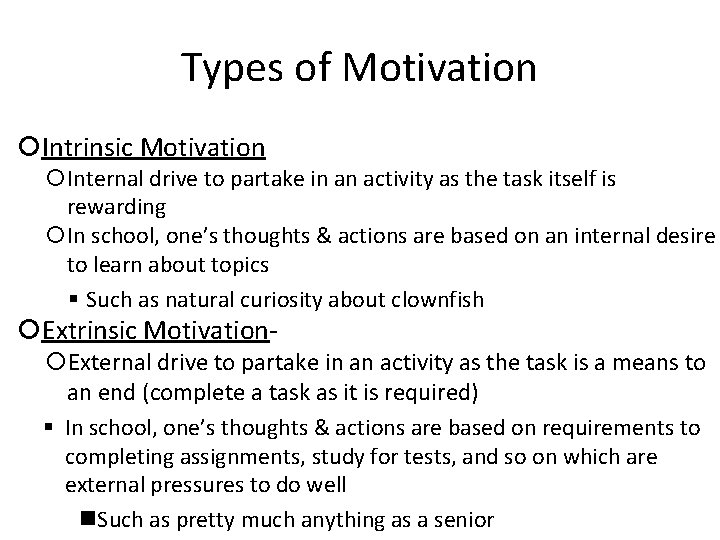 Types of Motivation

Intrinsic Motivation

Internal drive to partake in an activity as the task itself is rewarding

In school, one's thoughts & actions are based on an internal desire to learn about topics

Such as natural curiosity about clownfish

Extrinsic Motivation-

External drive to partake in an activity as the task is a means to an end (complete a task as it is required)

In school, one's thoughts & actions are based on requirements to completing assignments, study for tests, and so on which are external pressures to do well

Such as pretty much anything as a senior